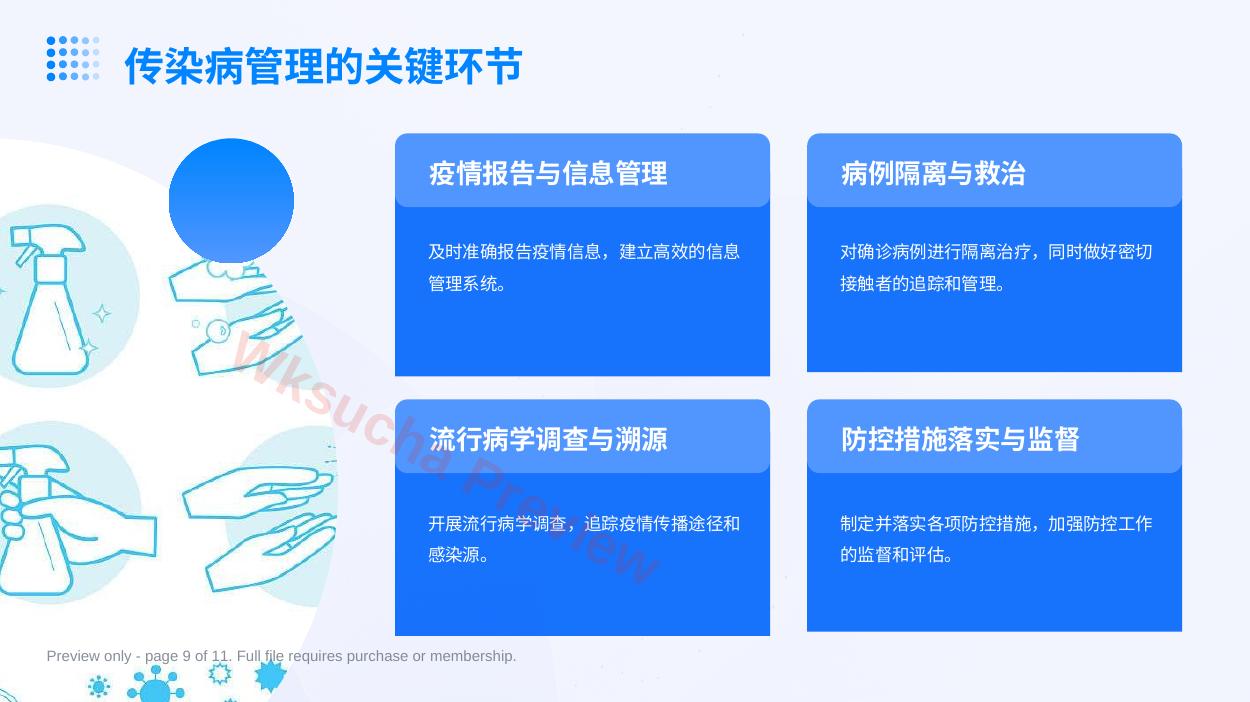 传染病管理的关键环节

疫情报告与信息管理

及时准确报告疫情信息，建立高效的信息管理系统。

病例隔离与救治

对确诊病例进行隔离治疗，同时做好密切接触者的追踪和管理。

流行病学调查与溯源

开展流行病学调查，追踪疫情传播途径和感染源。

防控措施落实与监督

制定并落实各项防控措施，加强防控工作的监督和评估。

Preview only - page 9 of 11. Full file requires purchase or membership.

Wksucha Preview